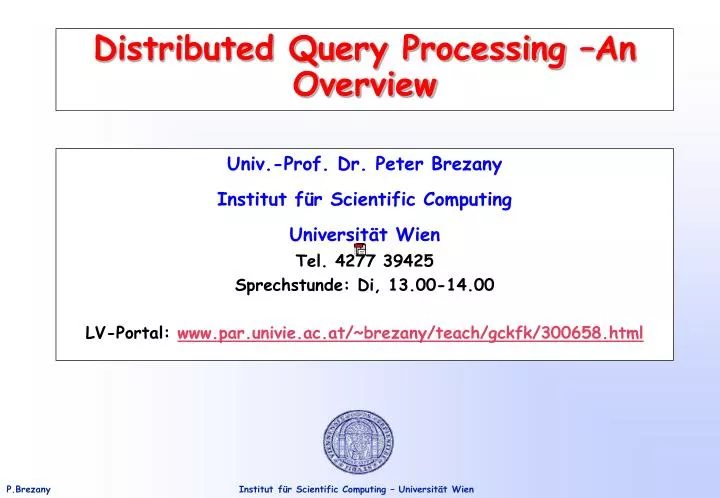 Distributed Query Processing –An Overview

Univ.-Prof. Dr. Peter Brezany

Institut für Scientific Computing

Universität Wien

Tel. 4277 39425

Sprechstunde: Di, 13.00-14.00

LV-Portal: www.par.univie.ac.at/~brezany/teach/gckfk/300658.html

P.Brezany

Institut für Scientific Computing – Universität Wien